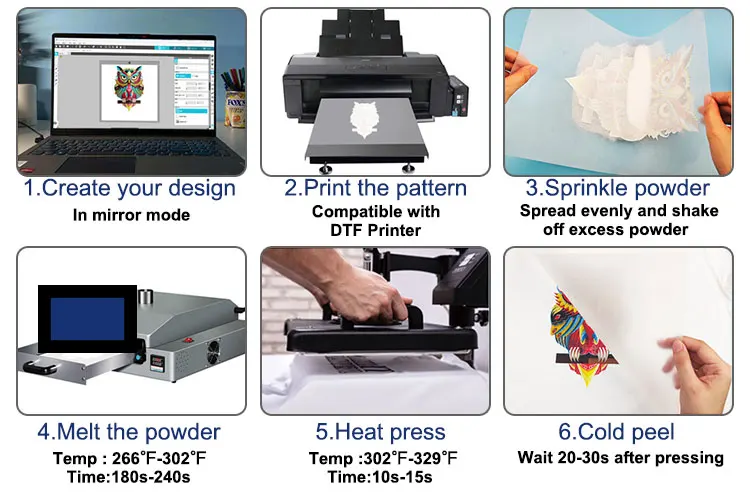 1.Create your design
In mirror mode

2.Print the pattern
Compatible with DTF Printer

3.Sprinkle powder
Spread evenly and shake off excess powder

4.Melt the powder
Temp : 266°F-302°F
Time:180s-240s

5.Heat press
Temp :302°F-329°F
Time:10s-15s

6.Cold peel
Wait 20-30s after pressing